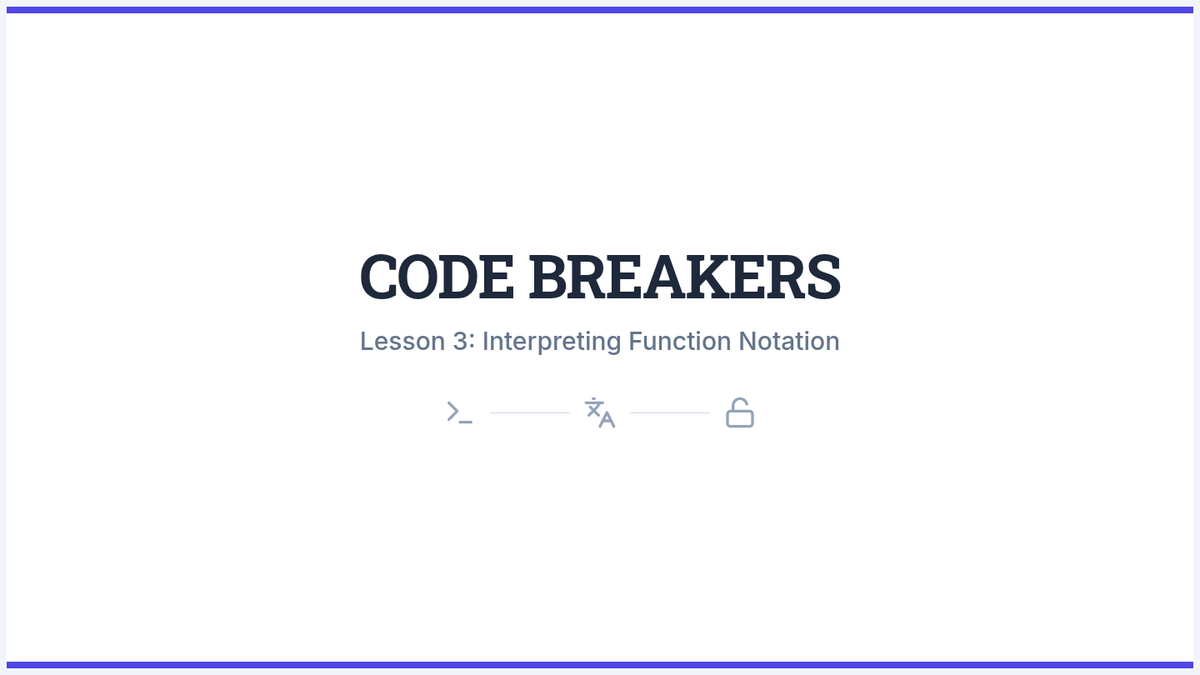 CODE BREAKERS

Lesson 3: Interpreting Function Notation